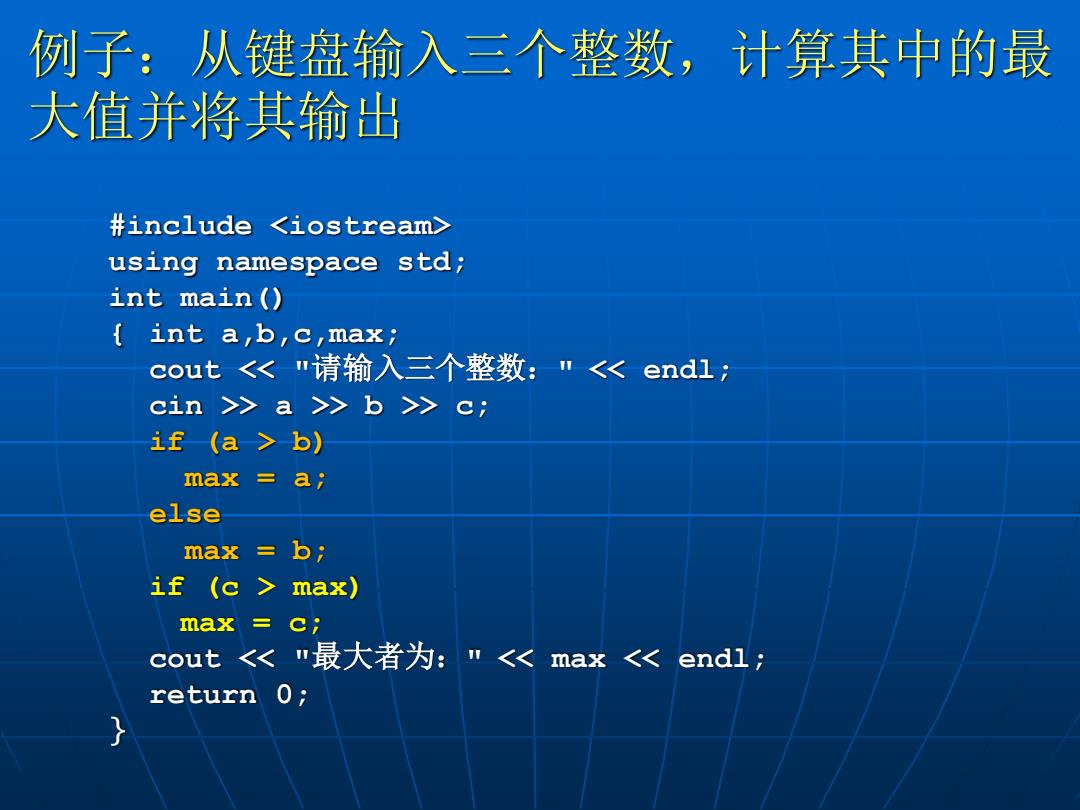 例子：从键盘输入三个整数，计算其中的最大值并将其输出

#include <iostream>
using namespace std;
int main()
{ int a,b,c,max;
 cout << "请输入三个整数：" << endl;
 cin >> a >> b >> c;
 if (a > b)
  max = a;
 else
  max = b;
 if (c > max)
  max = c;
 cout << "最大者为：" << max << endl;
 return 0;
}